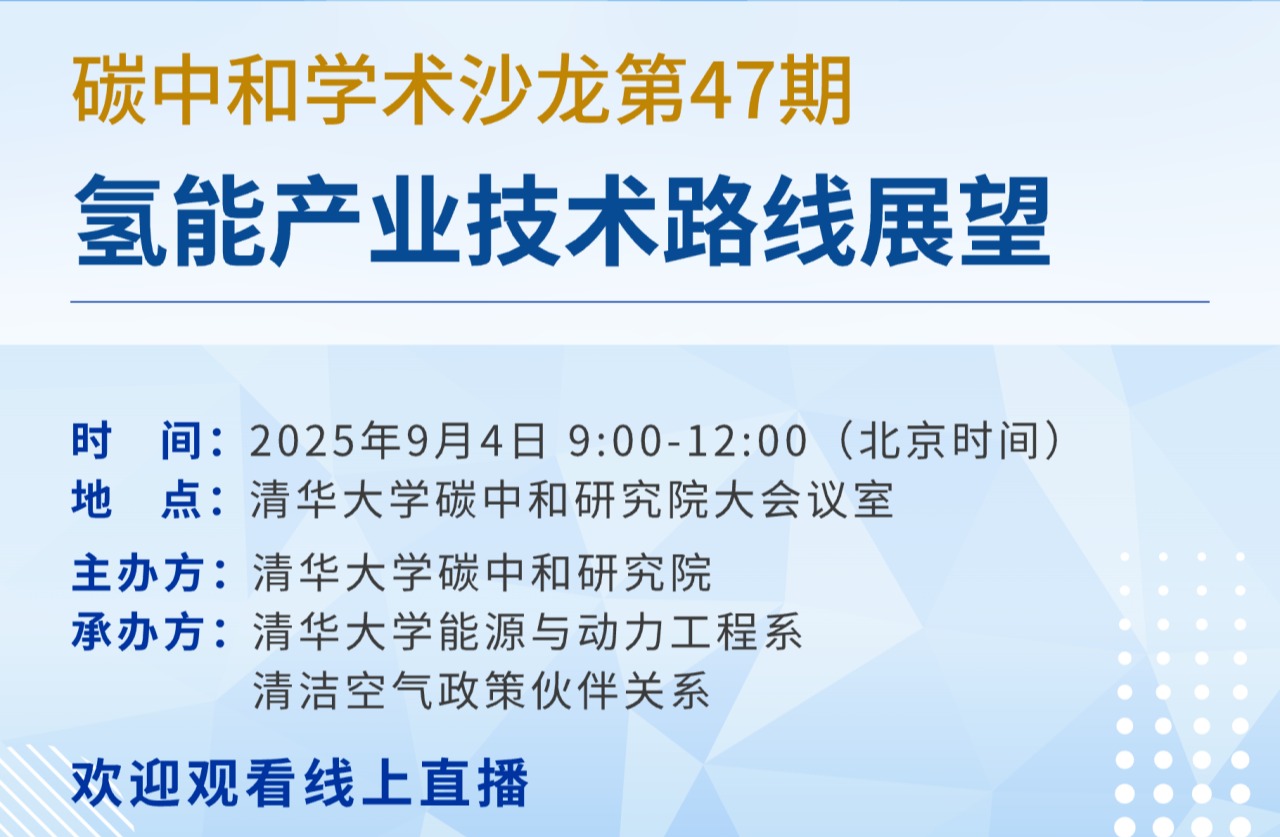 碳中和学术沙龙第47期

氢能产业技术路线展望

时　间：2025年9月4日 9:00-12:00（北京时间）
地　点：清华大学碳中和研究院大会议室

主办方：清华大学碳中和研究院
承办方：清华大学能源与动力工程系
清洁空气政策伙伴关系

欢迎观看线上直播